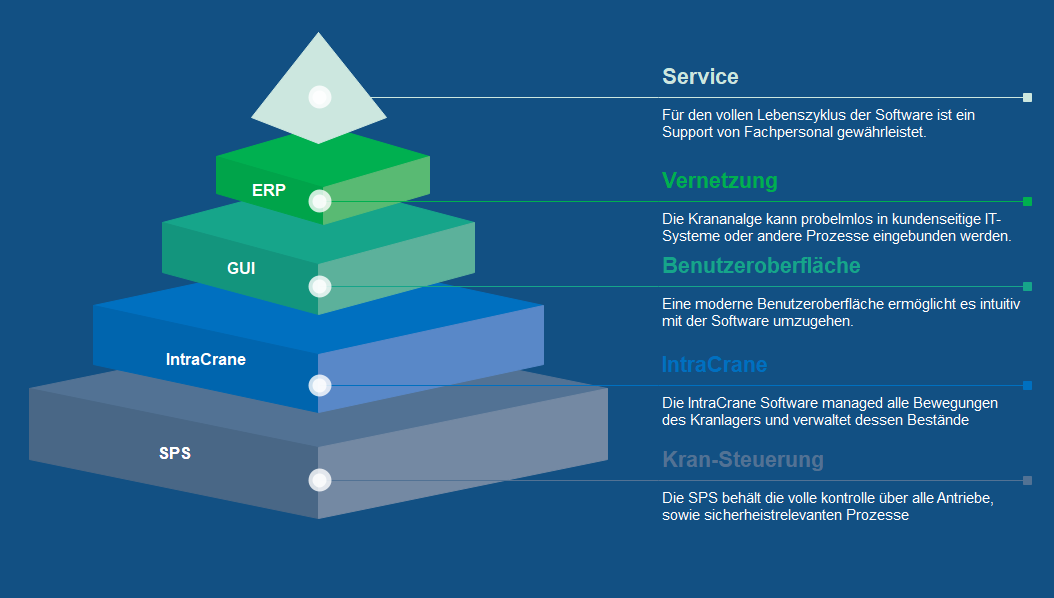 ERP

GUI

IntraCrane

SPS

Service

Für den vollen Lebenszyklus der Software ist ein Support von Fachpersonal gewährleistet.

Vernetzung

Die Krananalge kann probelmlos in kundenseitige IT-Systeme oder andere Prozesse eingebunden werden.

Benutzeroberfläche

Eine moderne Benutzeroberfläche ermöglicht es intuitiv mit der Software umzugehen.

IntraCrane

Die IntraCrane Software managed alle Bewegungen des Kranlagers und verwaltet dessen Bestände

Kran-Steuerung

Die SPS behält die volle kontrolle über alle Antriebe, sowie sicherheistrelevanten Prozesse